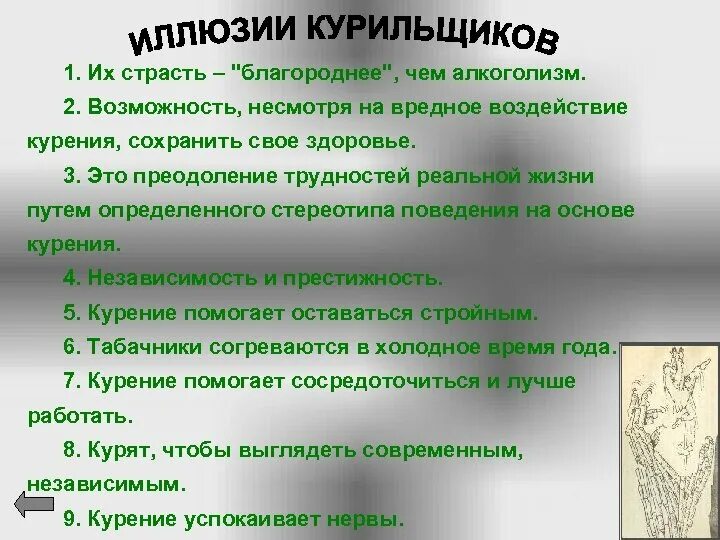 ИЛЛЮЗИИ КУРИЛЬЩИКОВ

1. Их страсть – "благороднее", чем алкоголизм.

2. Возможность, несмотря на вредное воздействие курения, сохранить свое здоровье.

3. Это преодоление трудностей реальной жизни путем определенного стереотипа поведения на основе курения.

4. Независимость и престижность.

5. Курение помогает оставаться стройным.

6. Табачники согреваются в холодное время года.

7. Курение помогает сосредоточиться и лучше работать.

8. Курят, чтобы выглядеть современным, независимым.

9. Курение успокаивает нервы.